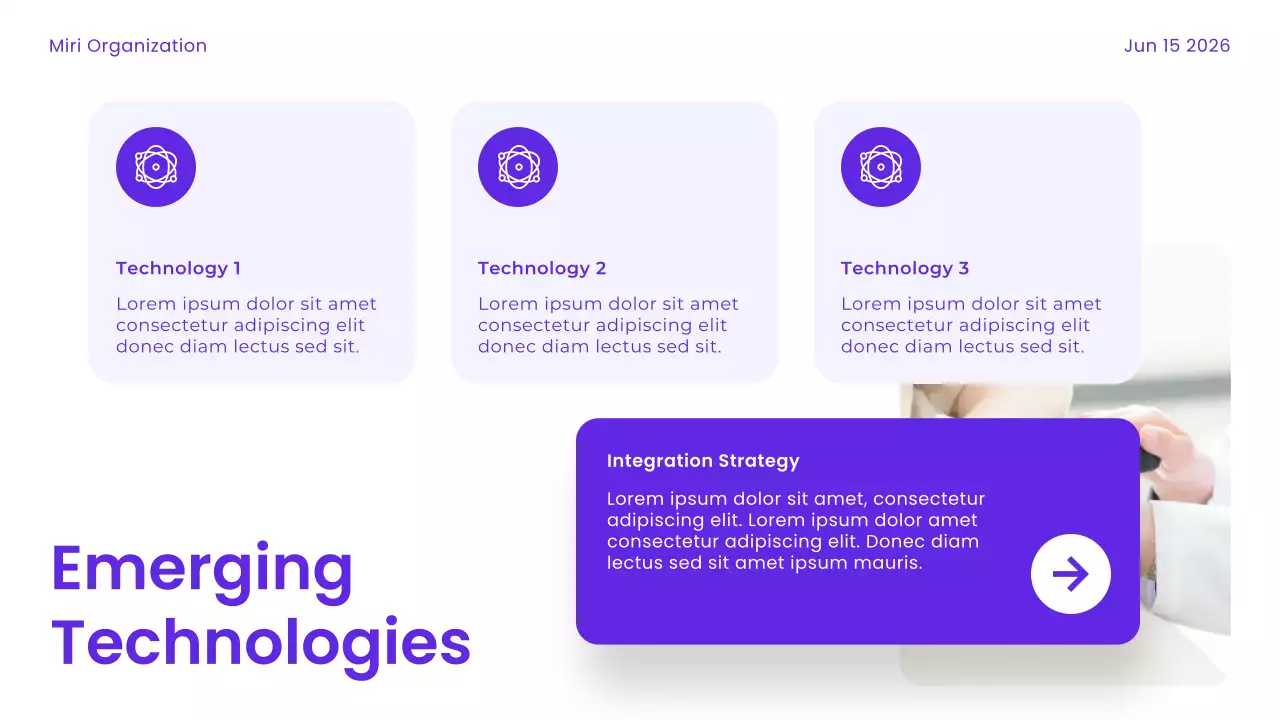 Miri Organization

Jun 15 2026

Technology 1

Lorem ipsum dolor sit amet consectetur adipiscing elit donec diam lectus sed sit.

Technology 2

Lorem ipsum dolor sit amet consectetur adipiscing elit donec diam lectus sed sit.

Technology 3

Lorem ipsum dolor sit amet consectetur adipiscing elit donec diam lectus sed sit.

Integration Strategy

Lorem ipsum dolor sit amet, consectetur adipiscing elit. Lorem ipsum dolor amet consectetur adipiscing elit. Donec diam lectus sed sit amet ipsum mauris.

Emerging Technologies